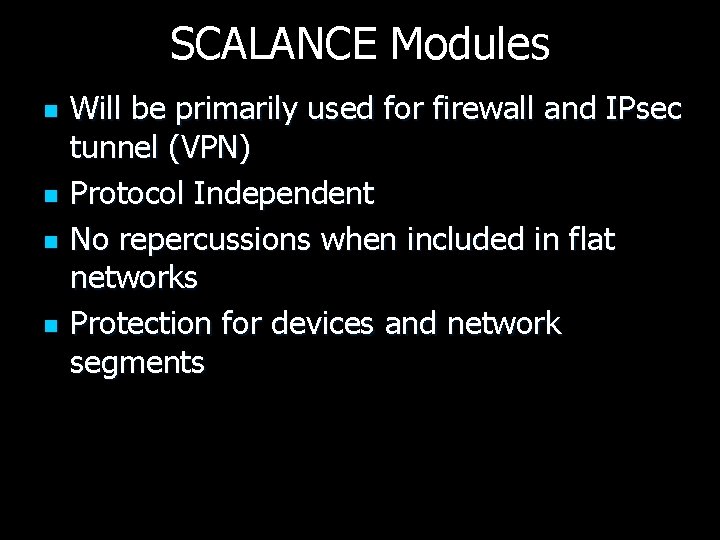 SCALANCE Modules

- Will be primarily used for firewall and IPsec tunnel (VPN)
- Protocol Independent
- No repercussions when included in flat networks
- Protection for devices and network segments